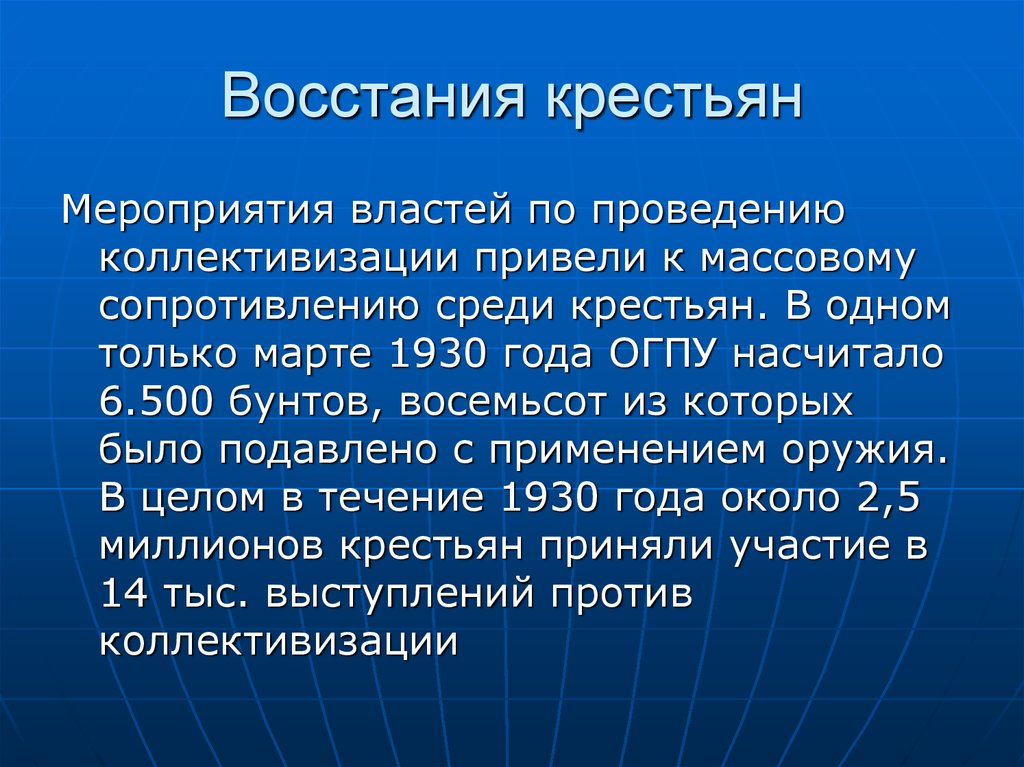 Восстания крестьян

Мероприятия властей по проведению коллективизации привели к массовому сопротивлению среди крестьян. В одном только марте 1930 года ОГПУ насчитало 6.500 бунтов, восемьсот из которых было подавлено с применением оружия. В целом в течение 1930 года около 2,5 миллионов крестьян приняли участие в 14 тыс. выступлений против коллективизации